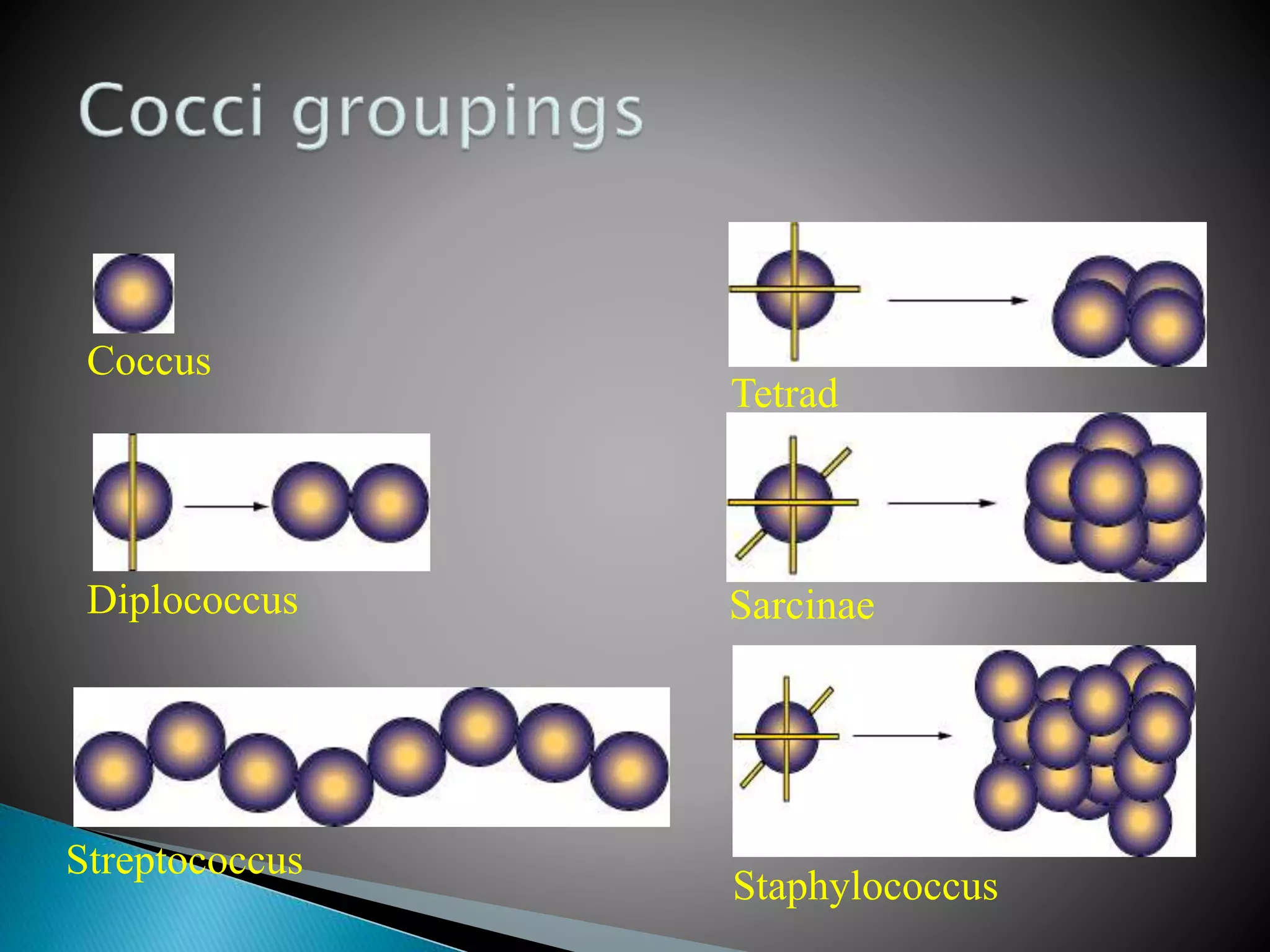 Cocci groupings

Coccus

Diplococcus

Streptococcus

Tetrad

Sarcinae

Staphylococcus